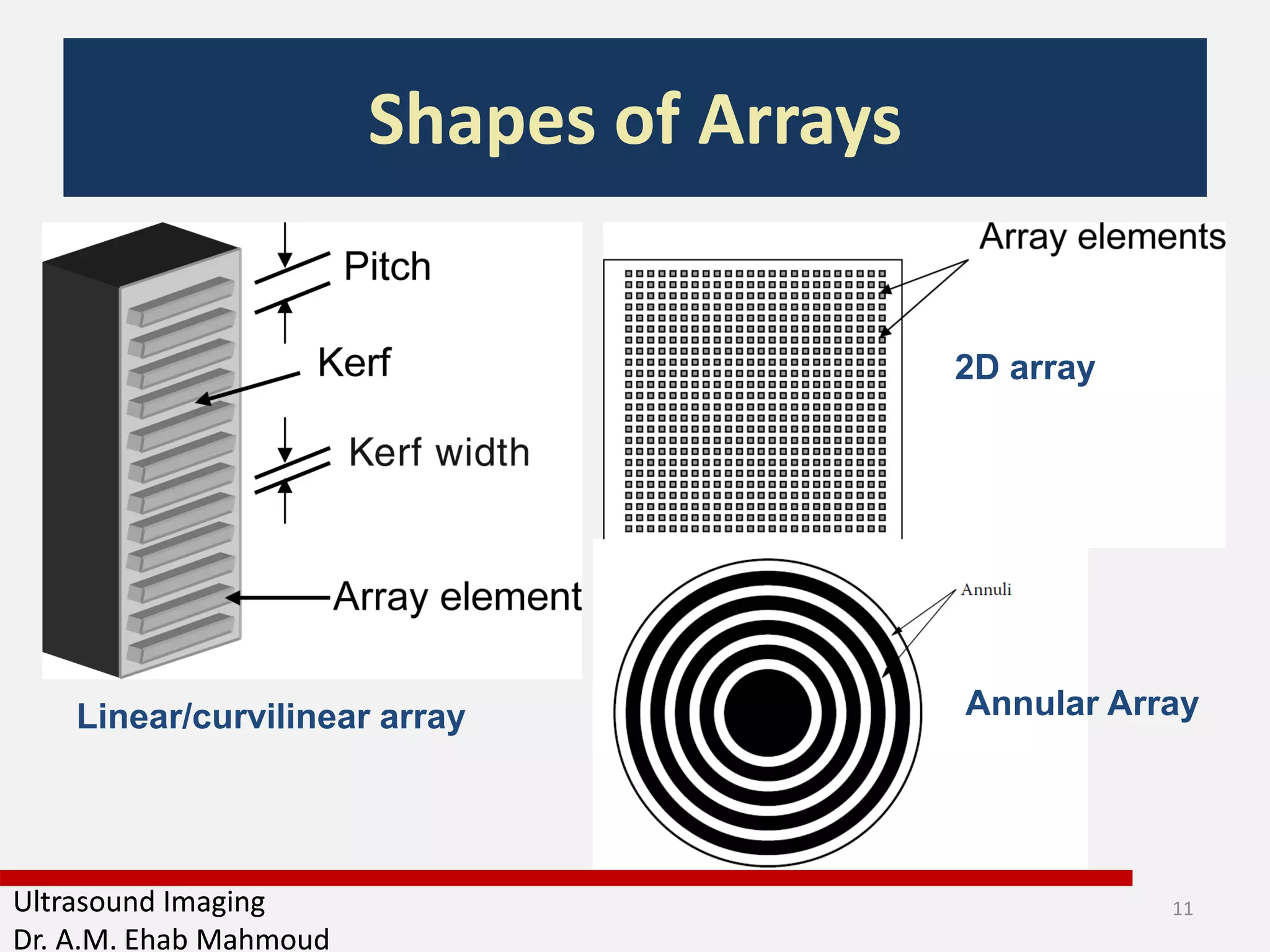 Shapes of Arrays

Pitch

Kerf

Kerf width

Array element

Linear/curvilinear array

Array elements

2D array

Annuli

Annular Array

Ultrasound Imaging
Dr. A.M. Ehab Mahmoud

11